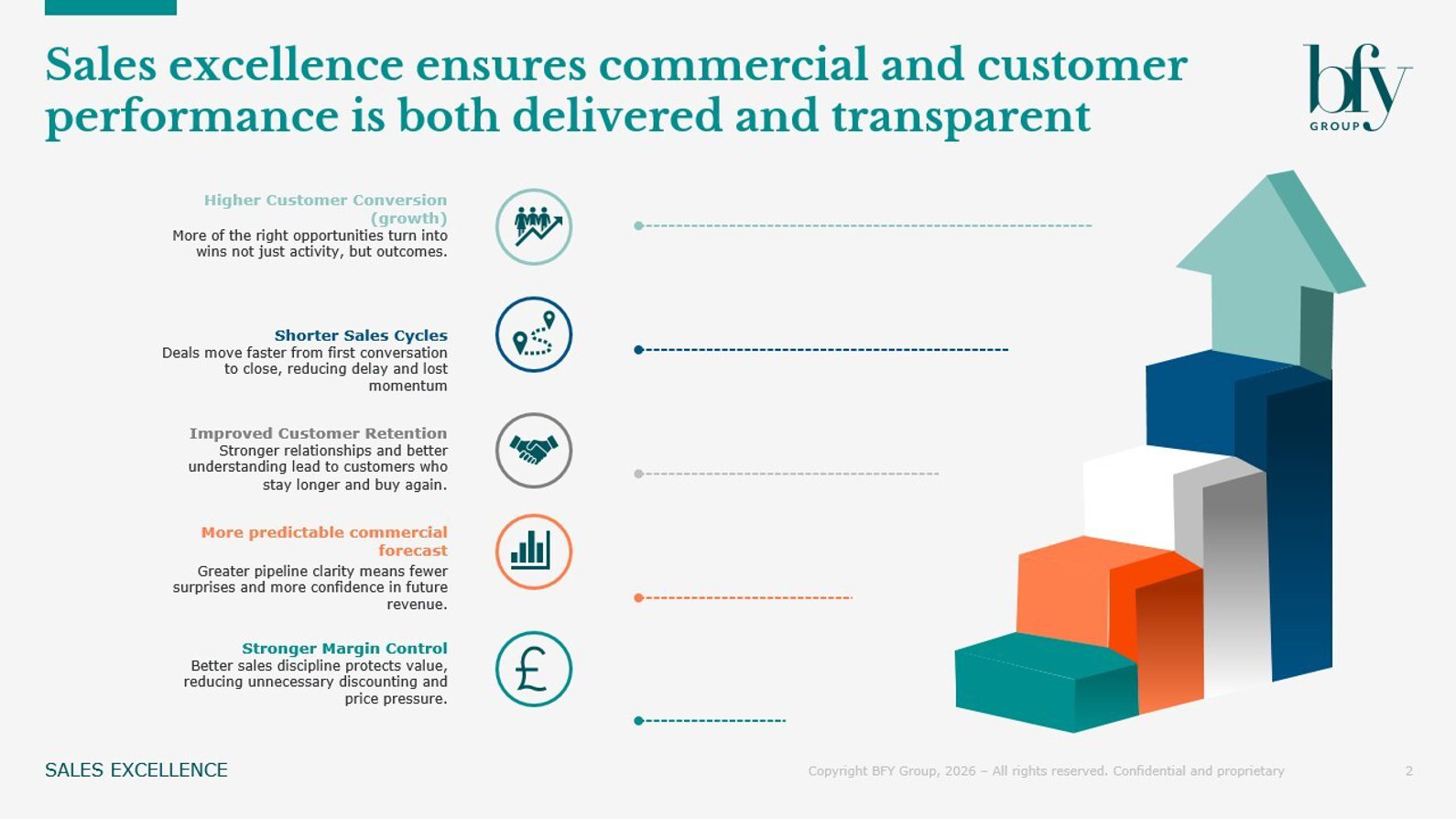 Sales excellence ensures commercial and customer performance is both delivered and transparent

bfy
GROUP

Higher Customer Conversion (growth)
More of the right opportunities turn into wins not just activity, but outcomes.

Shorter Sales Cycles
Deals move faster from first conversation to close, reducing delay and lost momentum

Improved Customer Retention
Stronger relationships and better understanding lead to customers who stay longer and buy again.

More predictable commercial forecast
Greater pipeline clarity means fewer surprises and more confidence in future revenue.

Stronger Margin Control
Better sales discipline protects value, reducing unnecessary discounting and price pressure.

SALES EXCELLENCE

Copyright BFY Group, 2026 – All rights reserved. Confidential and proprietary

2